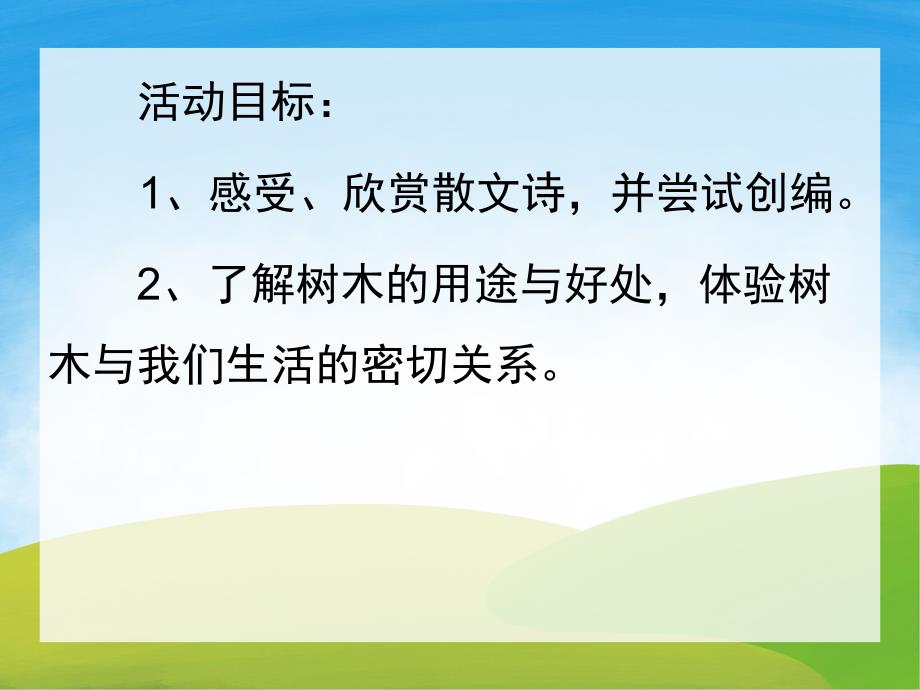 活动目标：

1、感受、欣赏散文诗，并尝试创编。

2、了解树木的用途与好处，体验树木与我们生活的密切关系。